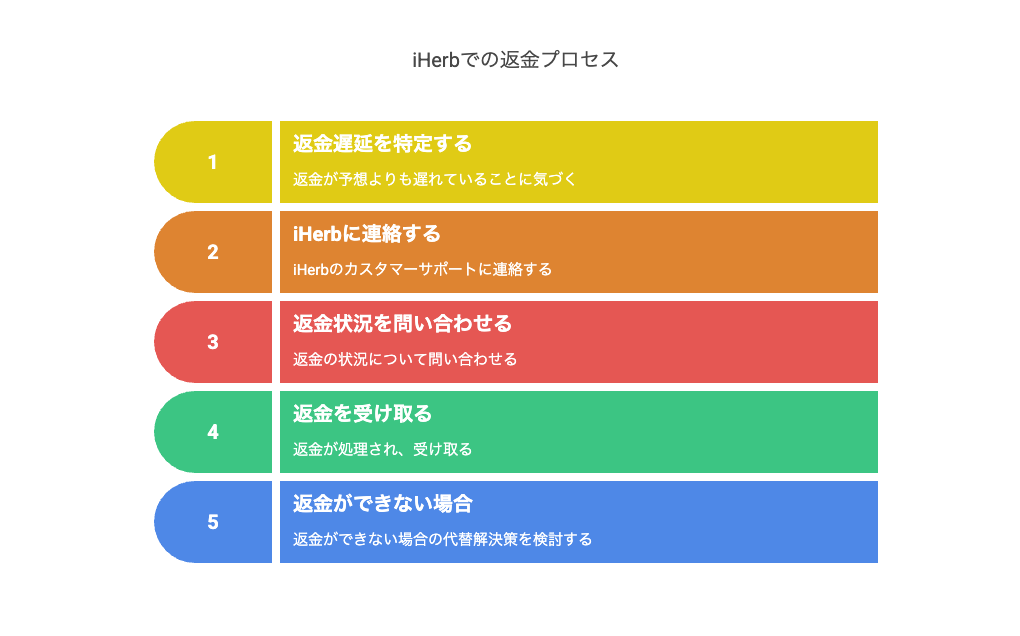 iHerbでの返金プロセス

1

返金遅延を特定する

返金が予想よりも遅れていることに気づく

2

iHerbに連絡する

iHerbのカスタマーサポートに連絡する

3

返金状況を問い合わせる

返金の状況について問い合わせる

4

返金を受け取る

返金が処理され、受け取る

5

返金ができない場合

返金ができない場合の代替解決策を検討する